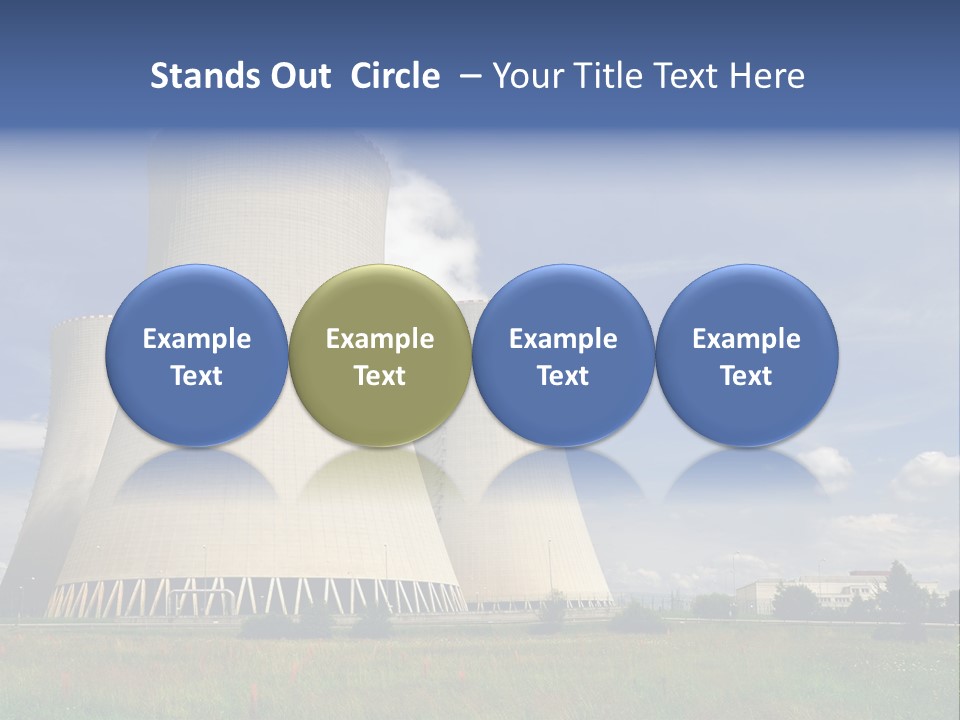 Stands Out Circle – Your Title Text Here

Example Text

Example Text

Example Text

Example Text